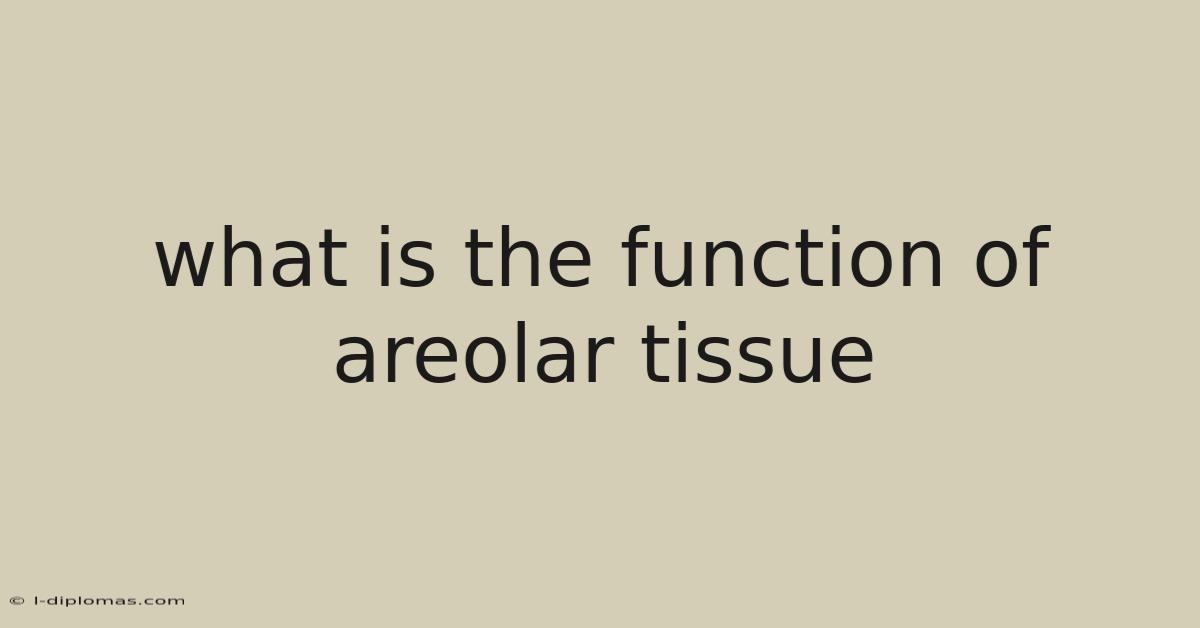 what is the function of areolar tissue

© l-diplomas.com